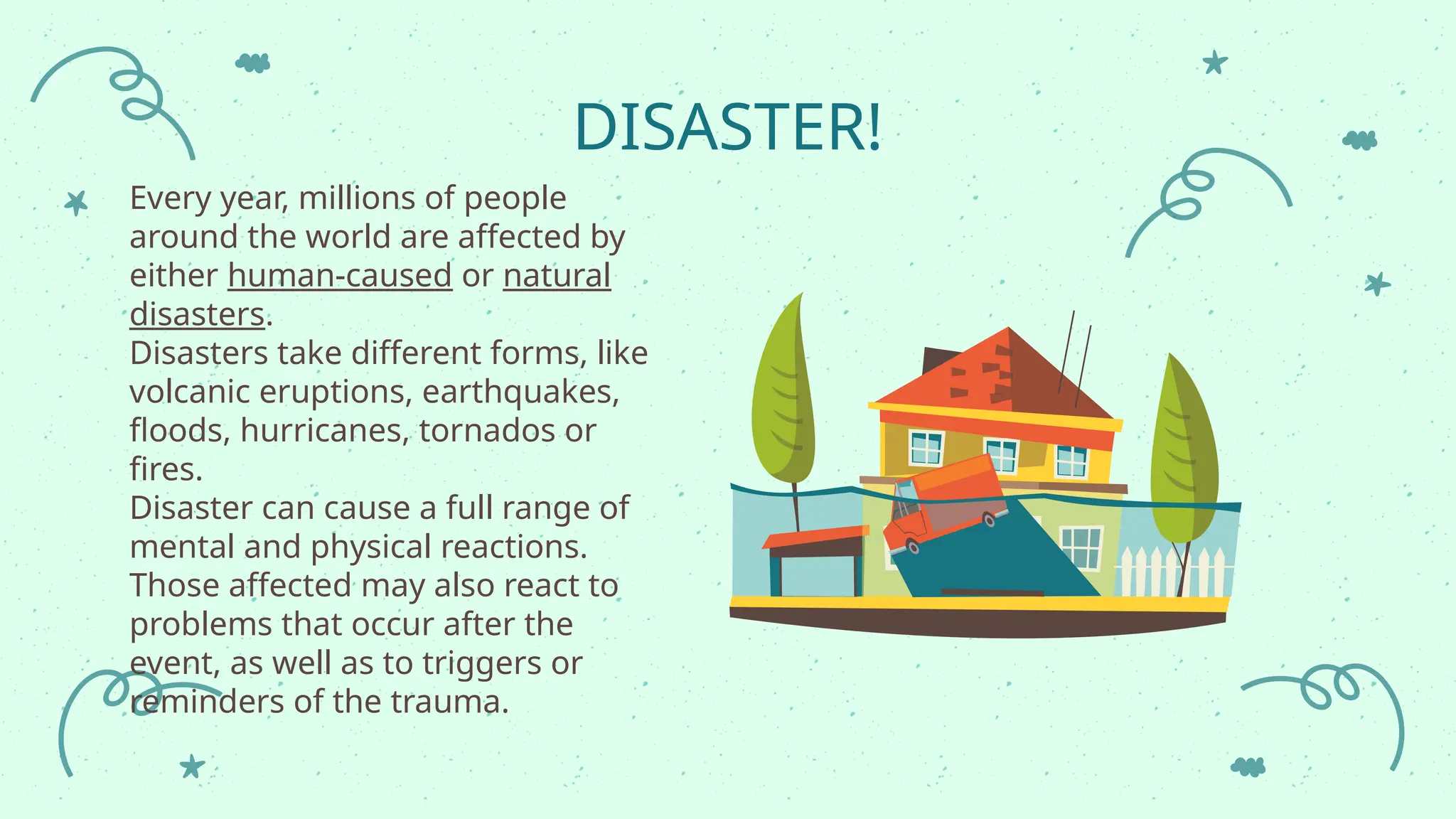 DISASTER!

Every year, millions of people around the world are affected by either human-caused or natural disasters.

Disasters take different forms, like volcanic eruptions, earthquakes, floods, hurricanes, tornados or fires.

Disaster can cause a full range of mental and physical reactions.

Those affected may also react to problems that occur after the event, as well as to triggers or reminders of the trauma.